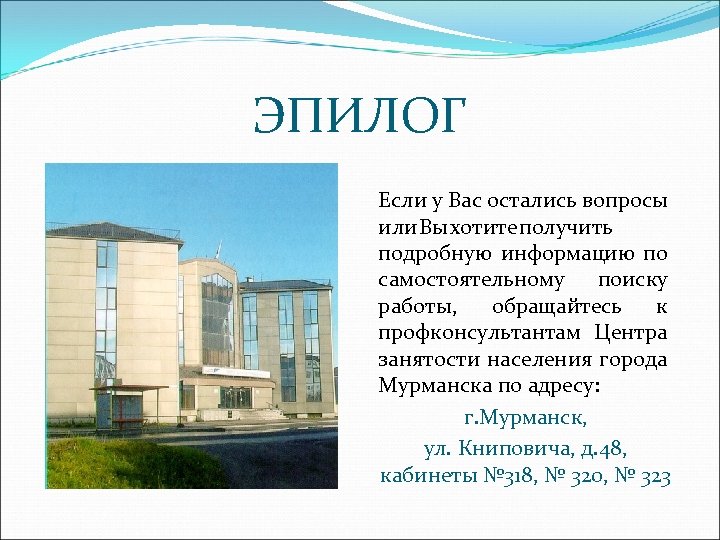 ЭПИЛОГ

Если у Вас остались вопросы или Вы хотите получить подробную информацию по самостоятельному поиску работы, обращайтесь к профконсультантам Центра занятости населения города Мурманска по адресу:

г.Мурманск,
ул. Книповича, д.48,
кабинеты №318, № 320, № 323